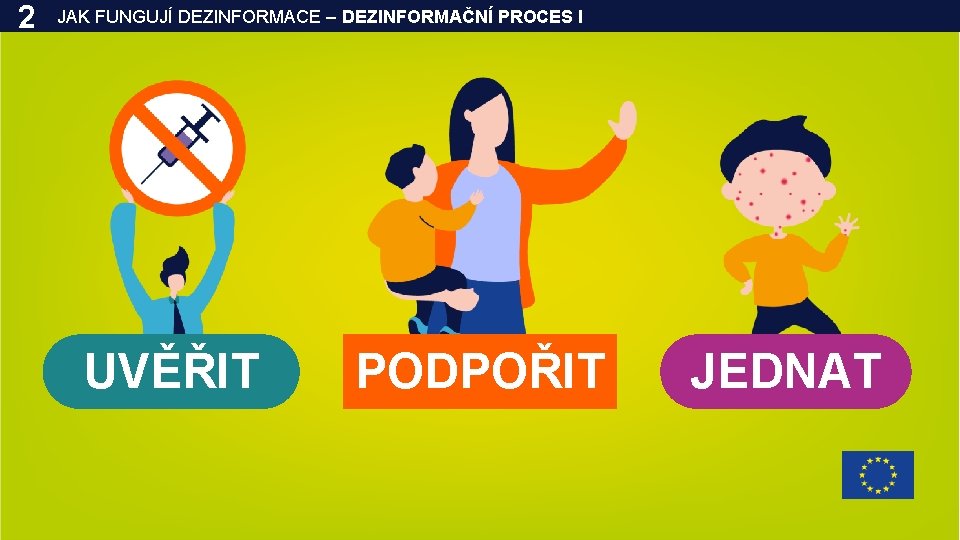 2 JAK FUNGUJÍ DEZINFORMACE – DEZINFORMAČNÍ PROCES I

UVĚŘIT

PODPOŘIT

JEDNAT